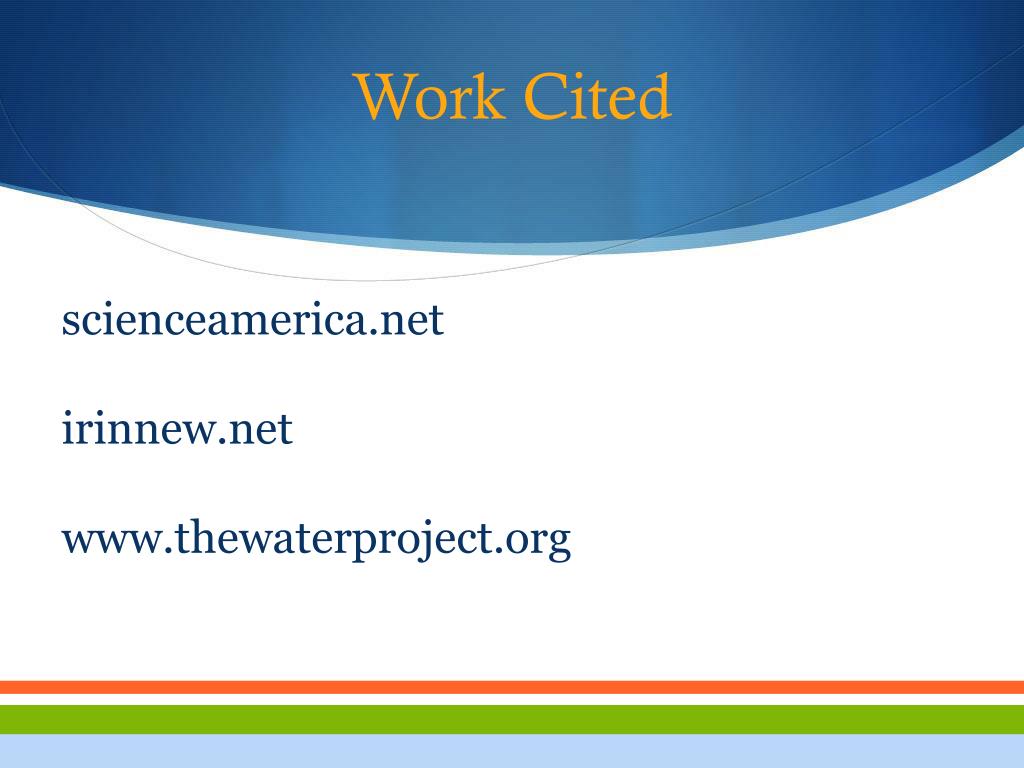 Work Cited

scienceamerica.net

irinnew.net

www.thewaterproject.org